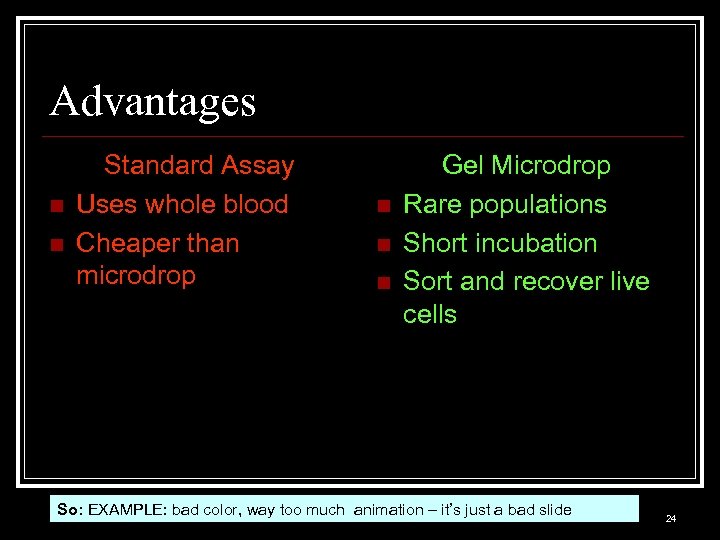 Advantages

Standard Assay

- Uses whole blood
- Cheaper than microdrop

Gel Microdrop

- Rare populations
- Short incubation
- Sort and recover live cells

So: EXAMPLE: bad color, way too much animation – it's just a bad slide

24